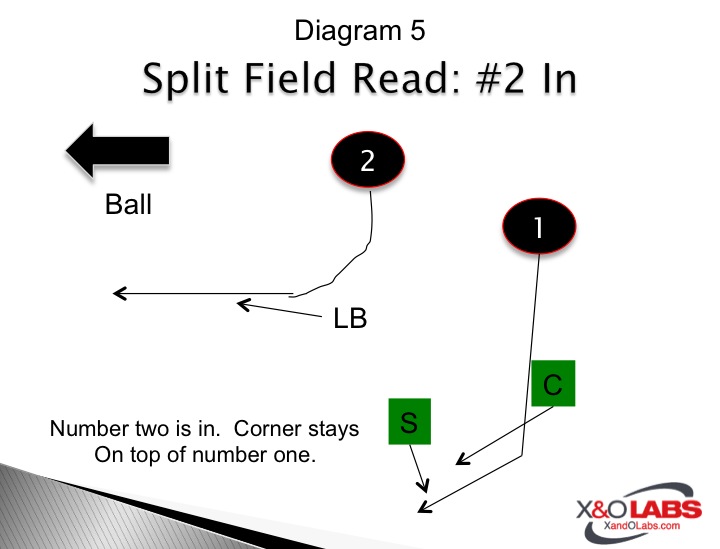 Diagram 5

Split Field Read: #2 In

Ball

2

1

LB

C

S

Number two is in. Corner stays On top of number one.

X&O LABS
XandOLabs.com